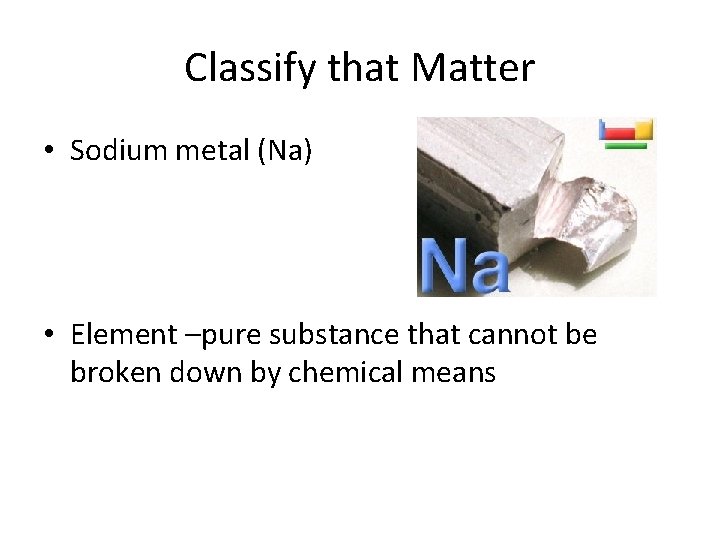 Classify that Matter

• Sodium metal (Na)

Na

• Element –pure substance that cannot be broken down by chemical means